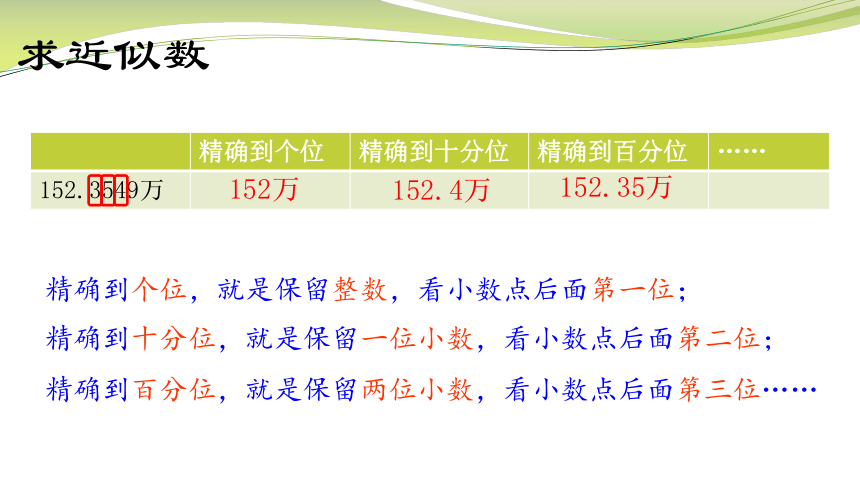 求近似数

| | 精确到个位 | 精确到十分位 | 精确到百分位 | …… |
|---|---|---|---|---|
| 152.3549万 | 152万 | 152.4万 | 152.35万 | |

精确到个位，就是保留整数，看小数点后面第一位；

精确到十分位，就是保留一位小数，看小数点后面第二位；

精确到百分位，就是保留两位小数，看小数点后面第三位……